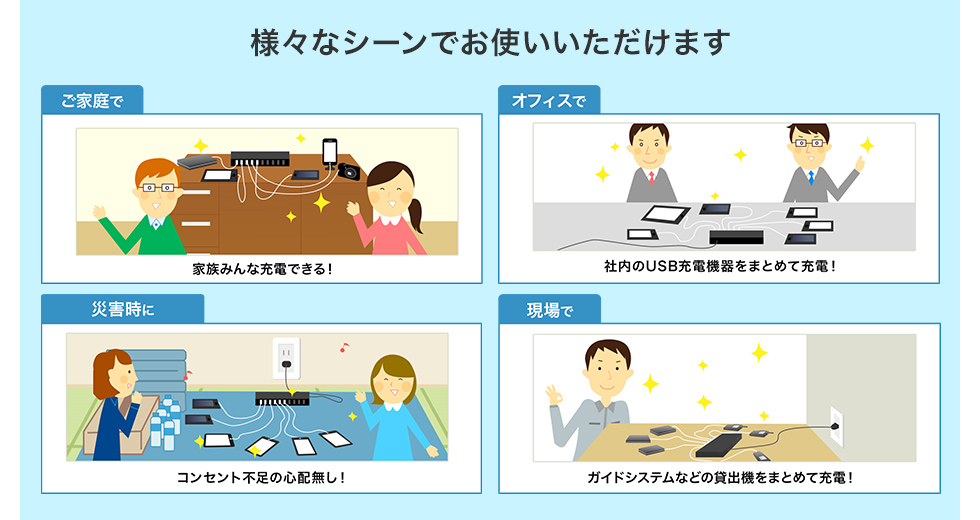 様々なシーンでお使いいただけます

ご家庭で

家族みんな充電できる！

オフィスで

社内のUSB充電機器をまとめて充電！

災害時に

コンセント不足の心配無し！

現場で

ガイドシステムなどの貸出機をまとめて充電！